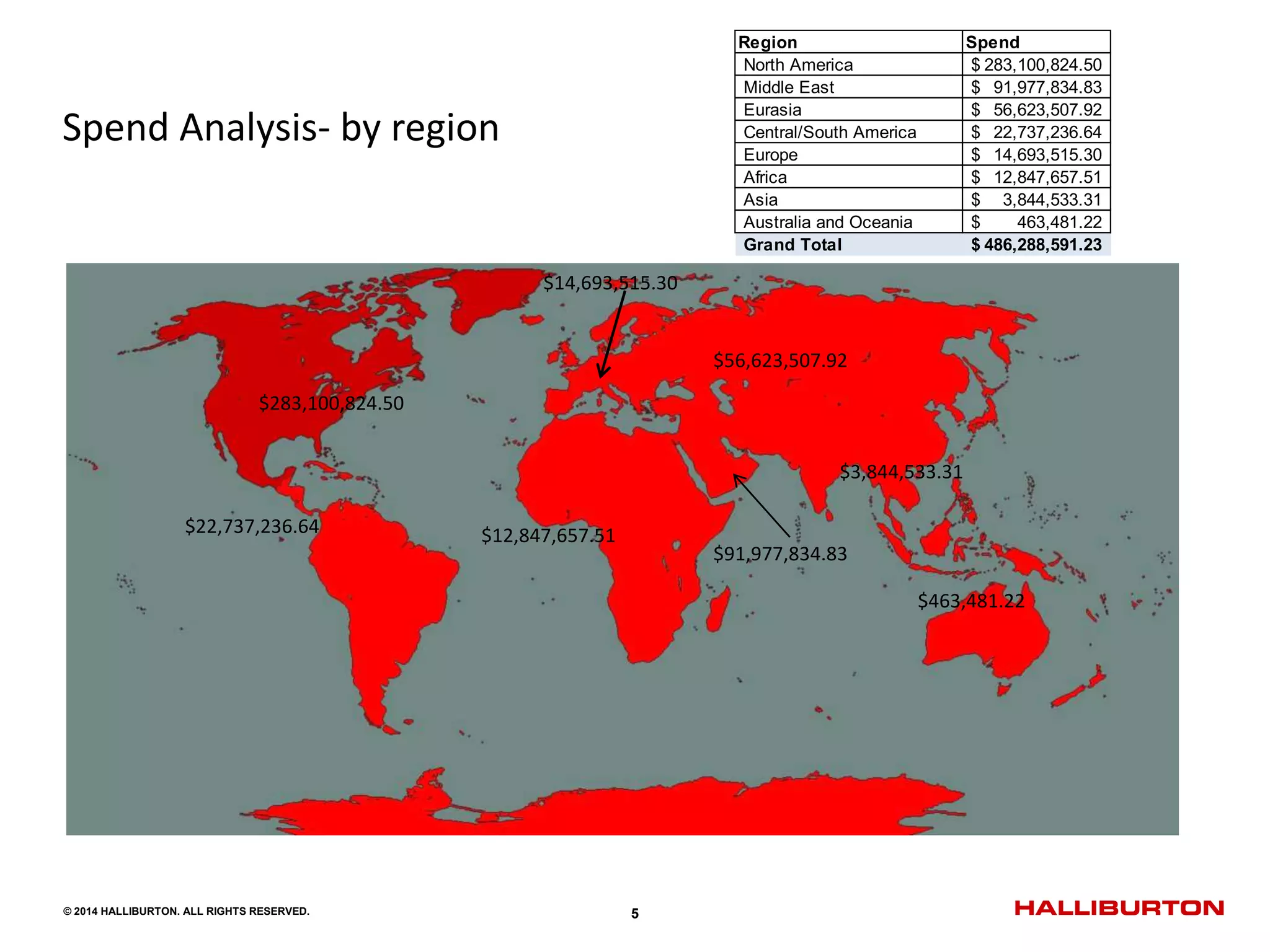 Spend Analysis- by region

| Region | Spend |
|---|---|
| North America | \$ 283,100,824.50 |
| Middle East | \$ 91,977,834.83 |
| Eurasia | \$ 56,623,507.92 |
| Central/South America | \$ 22,737,236.64 |
| Europe | \$ 14,693,515.30 |
| Africa | \$ 12,847,657.51 |
| Asia | \$ 3,844,533.31 |
| Australia and Oceania | \$ 463,481.22 |
| Grand Total | \$ 486,288,591.23 |

\$14,693,515.30

\$56,623,507.92

\$283,100,824.50

\$3,844,533.31

\$22,737,236.64

\$12,847,657.51

\$91,977,834.83

\$463,481.22

© 2014 HALLIBURTON. ALL RIGHTS RESERVED.

5

HALLIBURTON